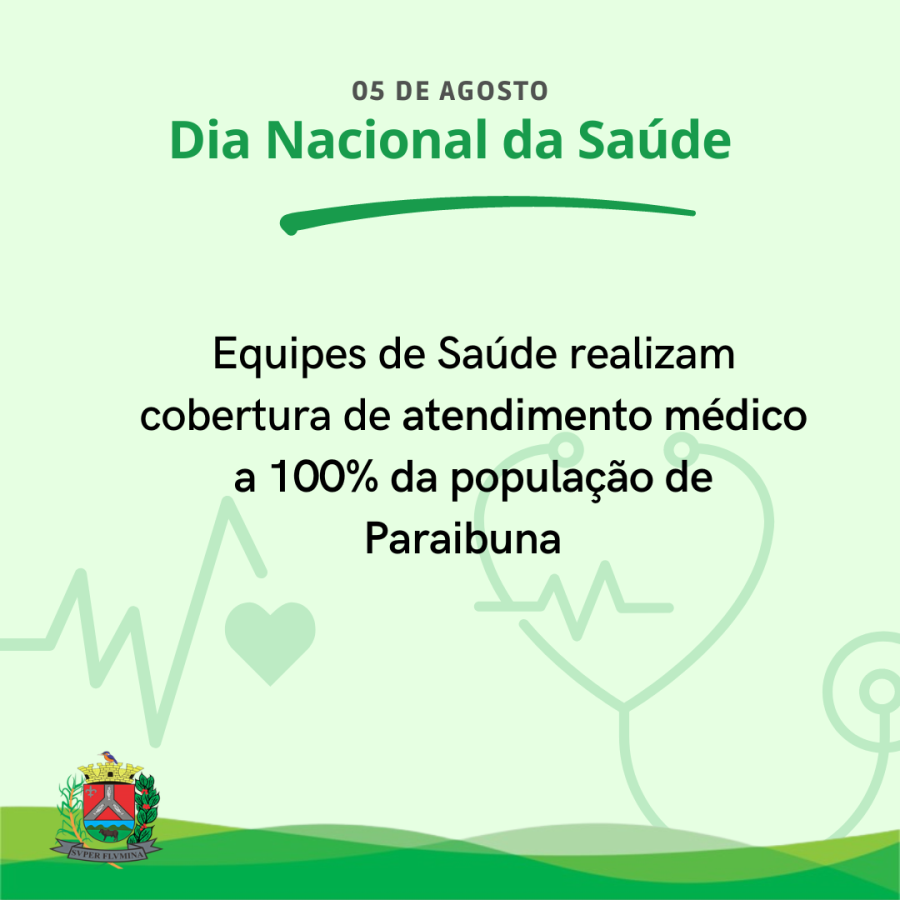 05 DE AGOSTO
Dia Nacional da Saúde

Equipes de Saúde realizam cobertura de atendimento médico a 100% da população de Paraibuna

SVPER FLVMINA